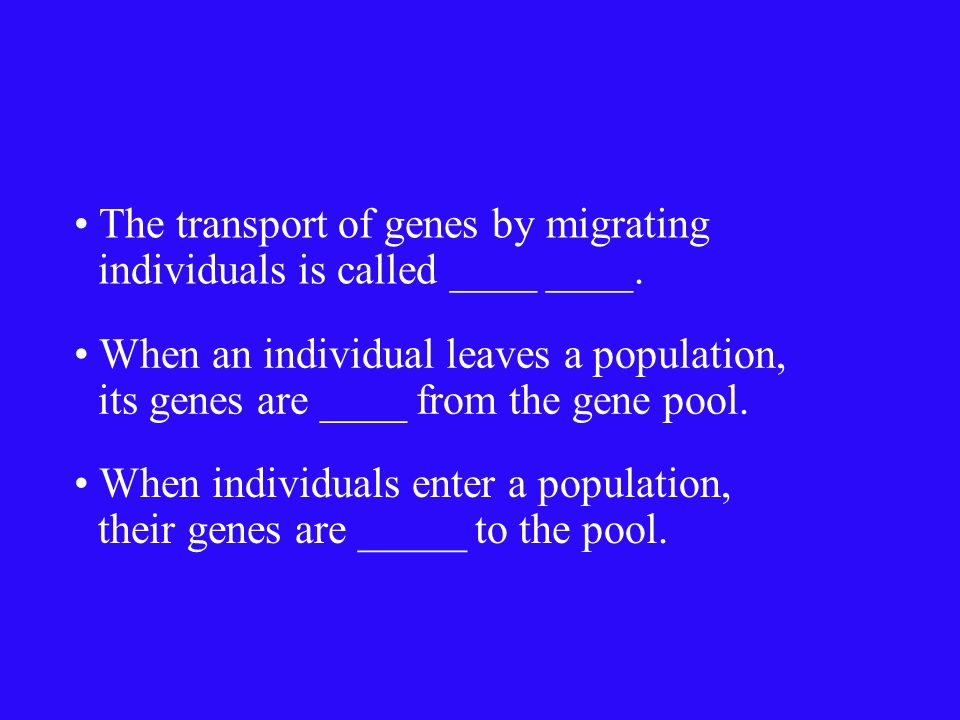 • The transport of genes by migrating individuals is called ____ ____.

• When an individual leaves a population, its genes are ____ from the gene pool.

• When individuals enter a population, their genes are _____ to the pool.